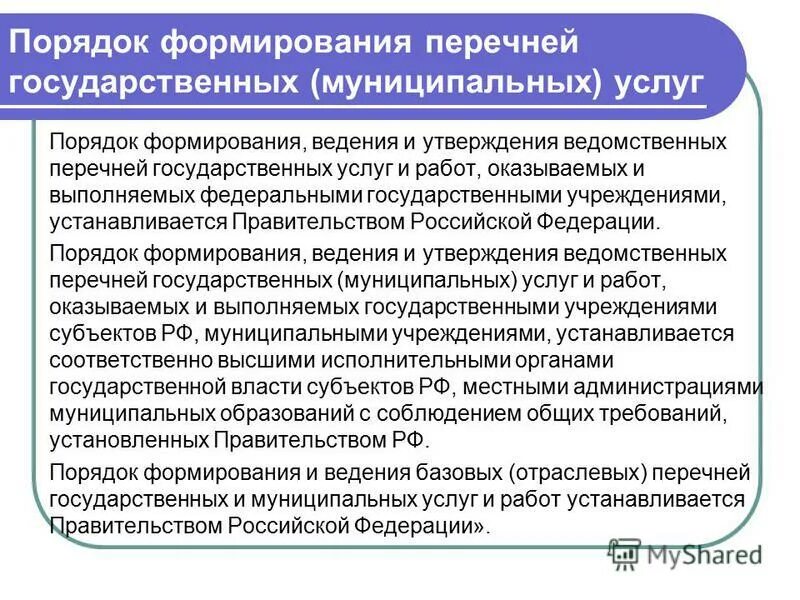 Порядок формирования перечней государственных (муниципальных) услуг

Порядок формирования, ведения и утверждения ведомственных перечней государственных услуг и работ, оказываемых и выполняемых федеральными государственными учреждениями, устанавливается Правительством Российской Федерации.

Порядок формирования, ведения и утверждения ведомственных перечней государственных (муниципальных) услуг и работ, оказываемых и выполняемых государственными учреждениями субъектов РФ, муниципальными учреждениями, устанавливается соответственно высшими исполнительными органами государственной власти субъектов РФ, местными администрациями муниципальных образований с соблюдением общих требований, установленных Правительством РФ.

Порядок формирования и ведения базовых (отраслевых) перечней государственных и муниципальных услуг и работ устанавливается Правительством Российской Федерации».

MyShared